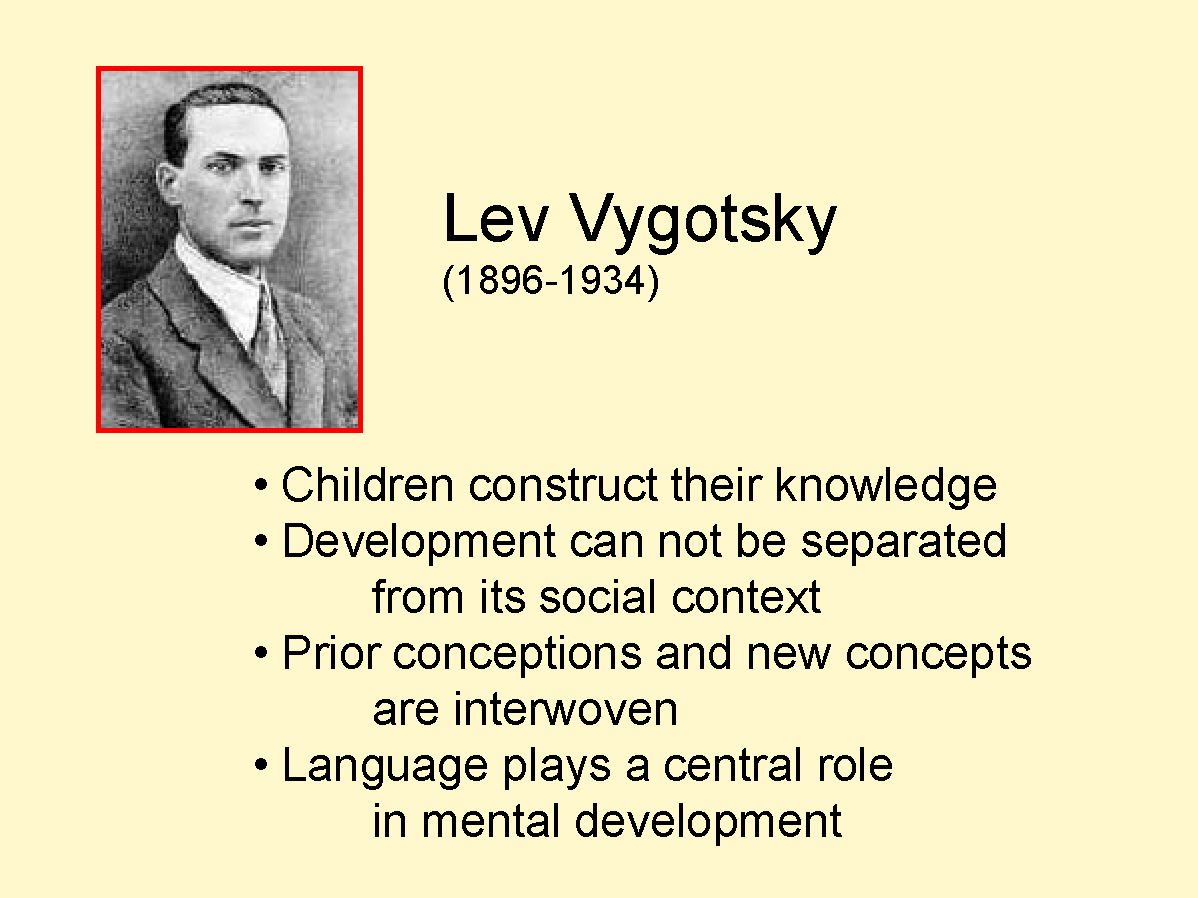 Lev Vygotsky
(1896-1934)

• Children construct their knowledge
• Development can not be separated from its social context
• Prior conceptions and new concepts are interwoven
• Language plays a central role in mental development